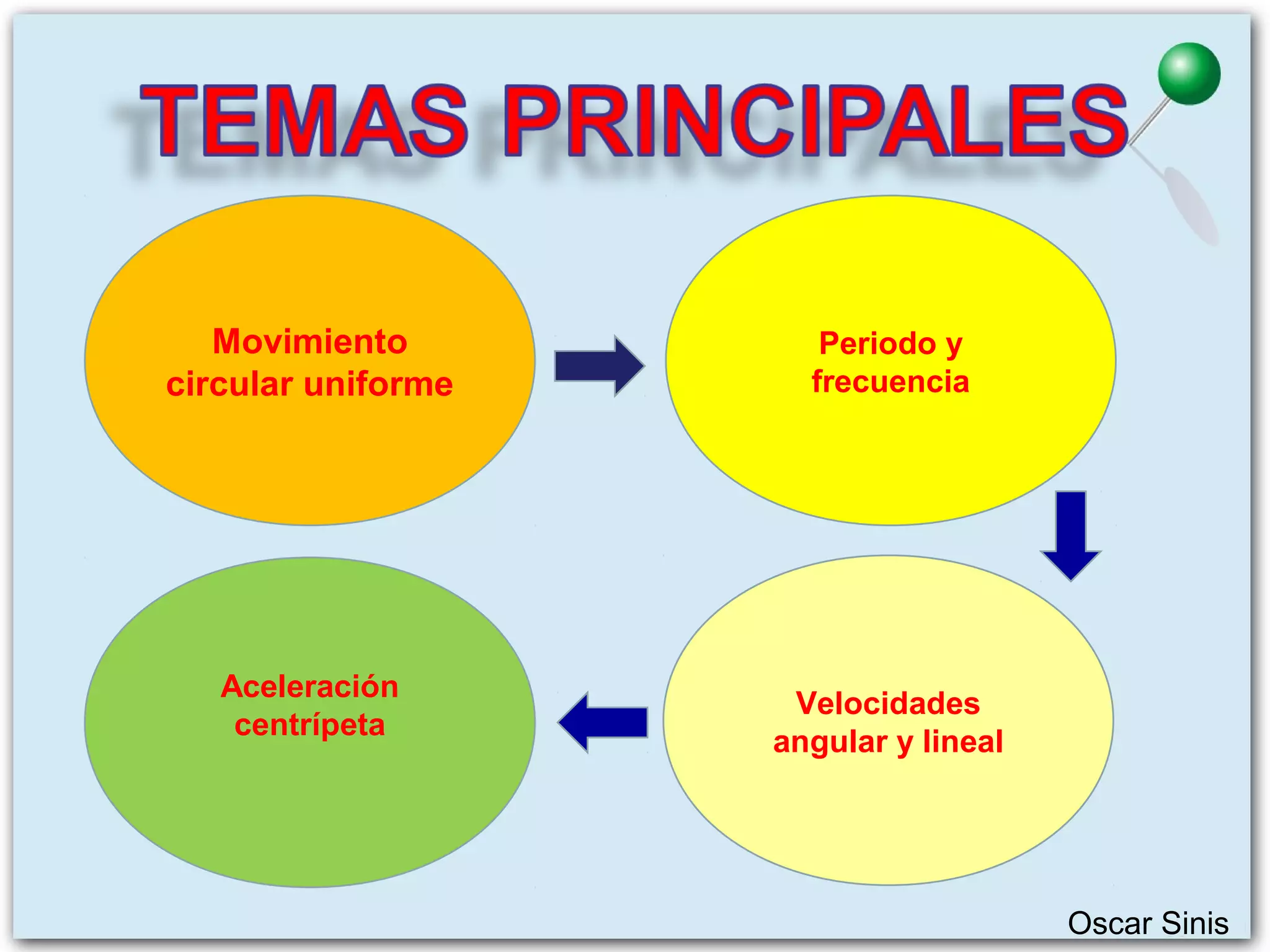 TEMAS PRINCIPALES

Movimiento circular uniforme

Periodo y frecuencia

Velocidades angular y lineal

Aceleración centrípeta

Oscar Sinis